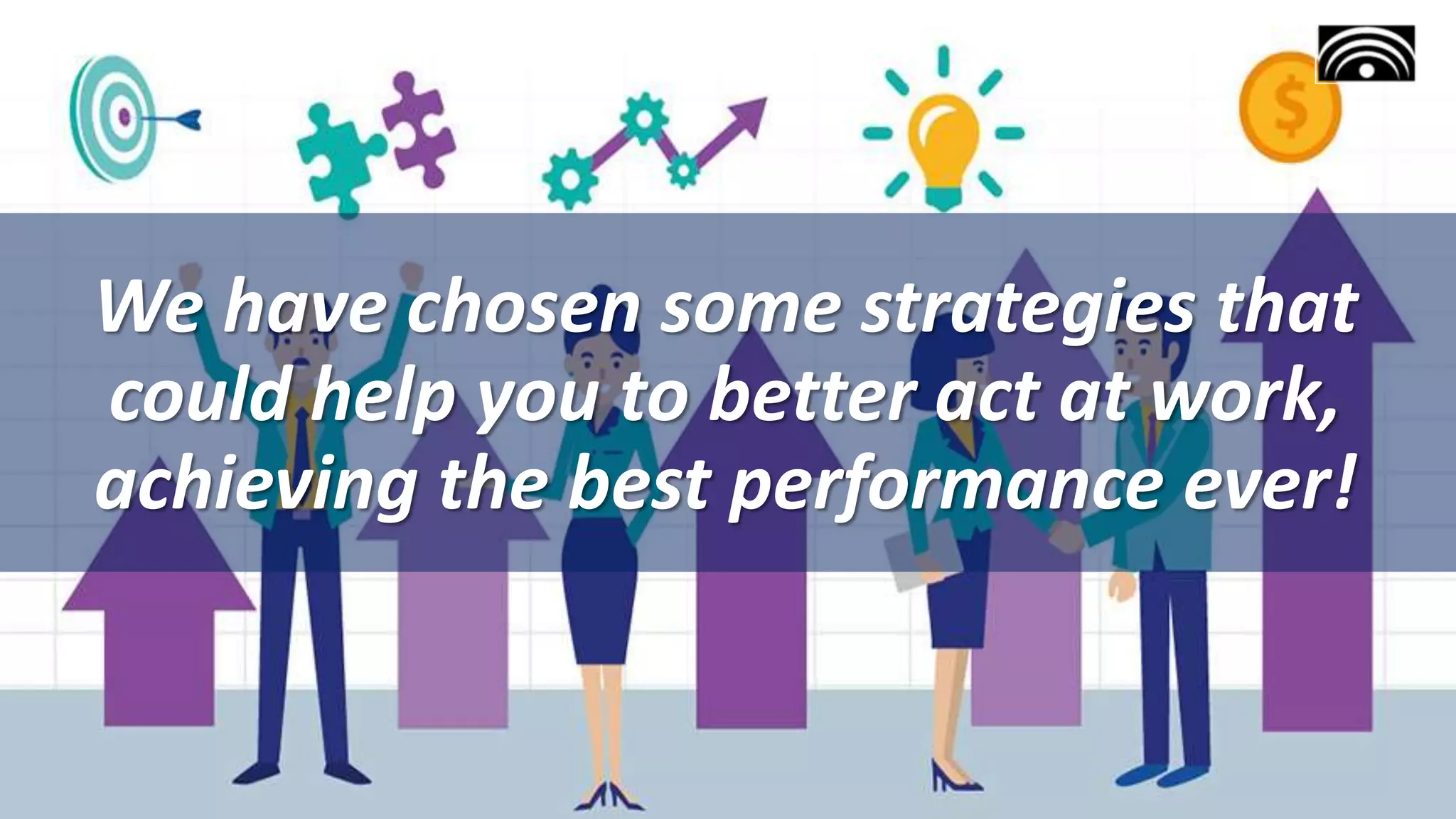 $

We have chosen some strategies that could help you to better act at work, achieving the best performance ever!